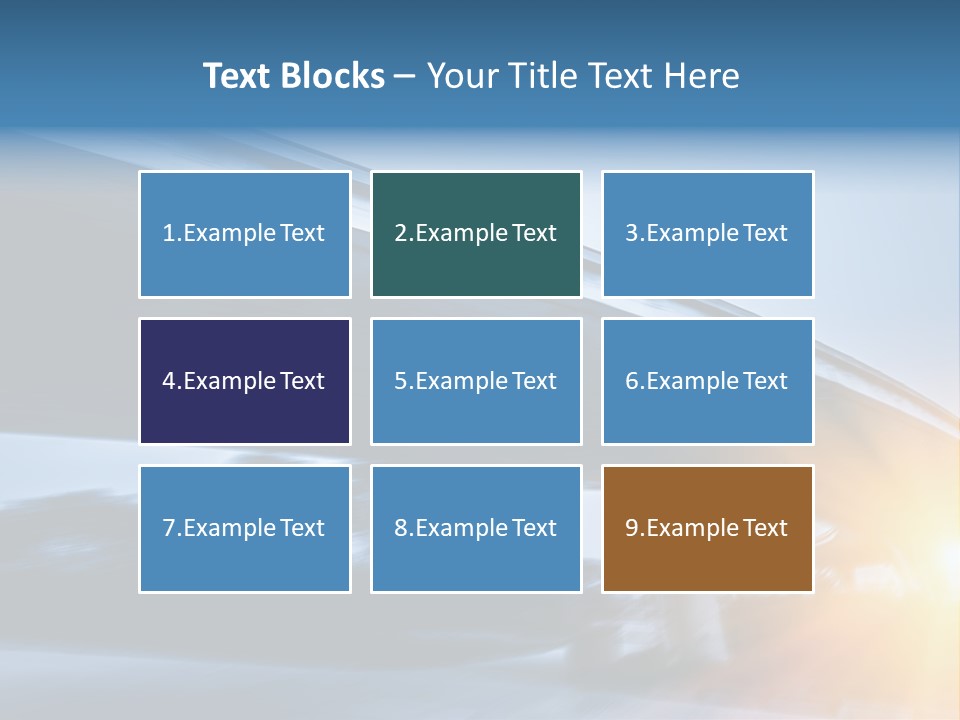 Text Blocks – Your Title Text Here

1.Example Text

2.Example Text

3.Example Text

4.Example Text

5.Example Text

6.Example Text

7.Example Text

8.Example Text

9.Example Text